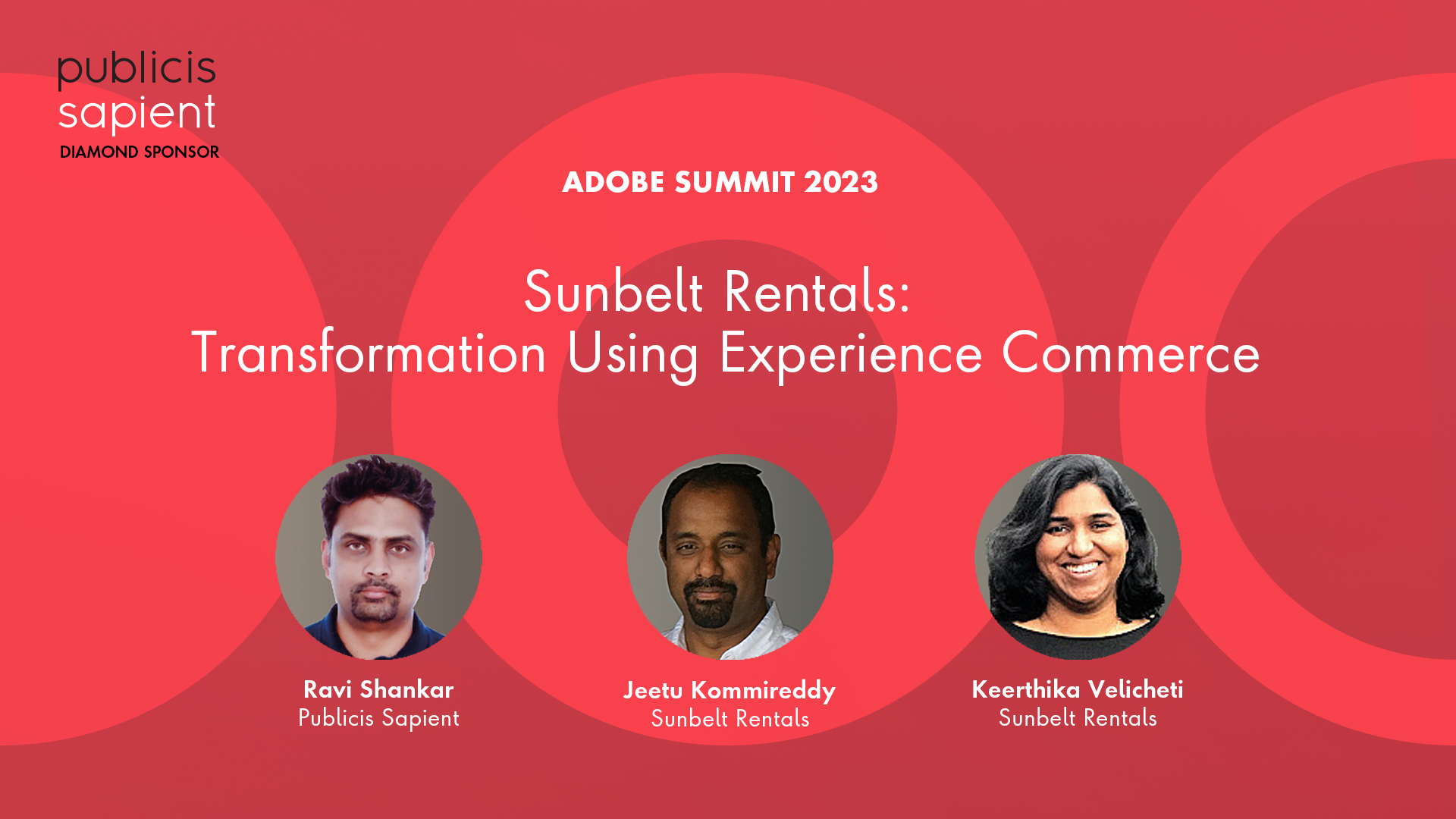 publicis sapient
DIAMOND SPONSOR

ADOBE SUMMIT 2023

Sunbelt Rentals:
Transformation Using Experience Commerce

Ravi Shankar
Publicis Sapient

Jeetu Kommireddy
Sunbelt Rentals

Keerthika Velicheti
Sunbelt Rentals